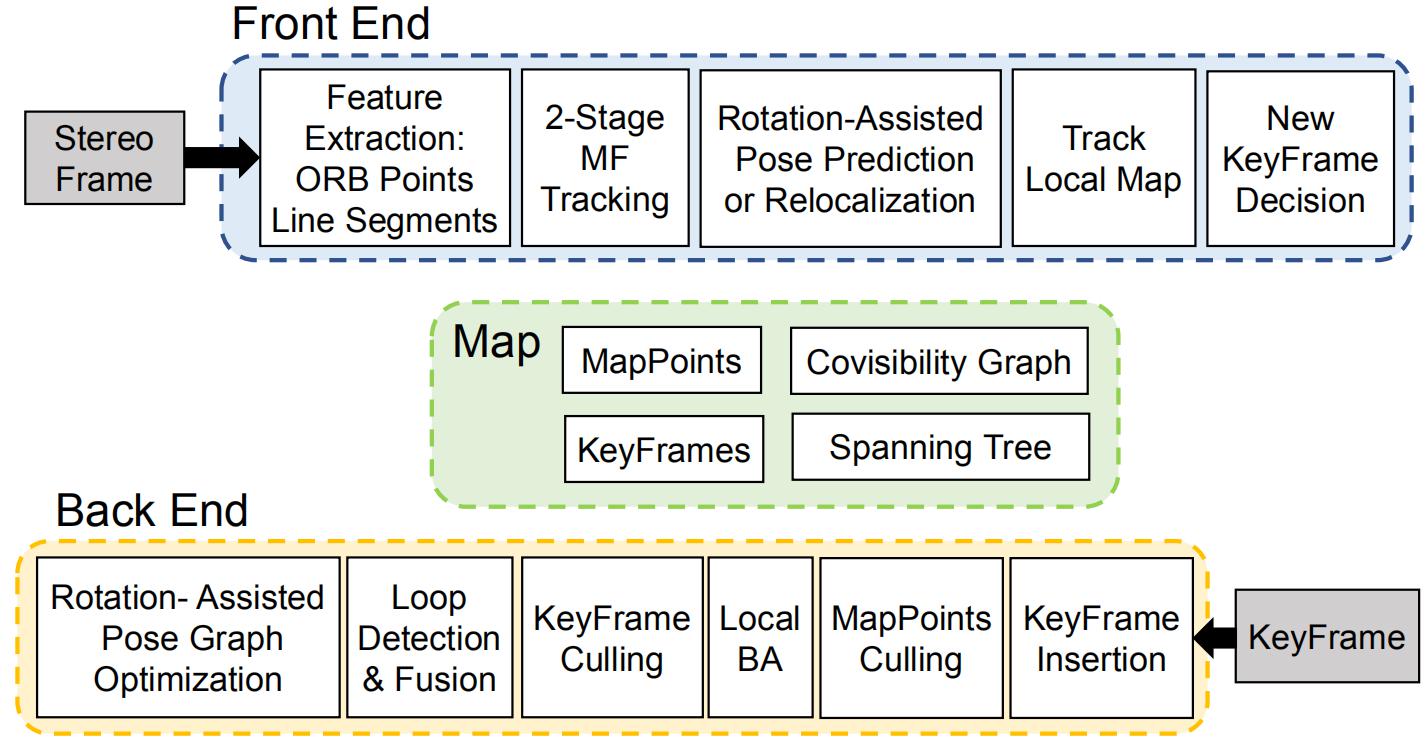 Front End

Stereo Frame

Feature Extraction: ORB Points Line Segments

2-Stage MF Tracking

Rotation-Assisted Pose Prediction or Relocalization

Track Local Map

New KeyFrame Decision

Map

MapPoints

Covisibility Graph

KeyFrames

Spanning Tree

Back End

Rotation- Assisted Pose Graph Optimization

Loop Detection & Fusion

KeyFrame Culling

Local BA

MapPoints Culling

KeyFrame Insertion

KeyFrame